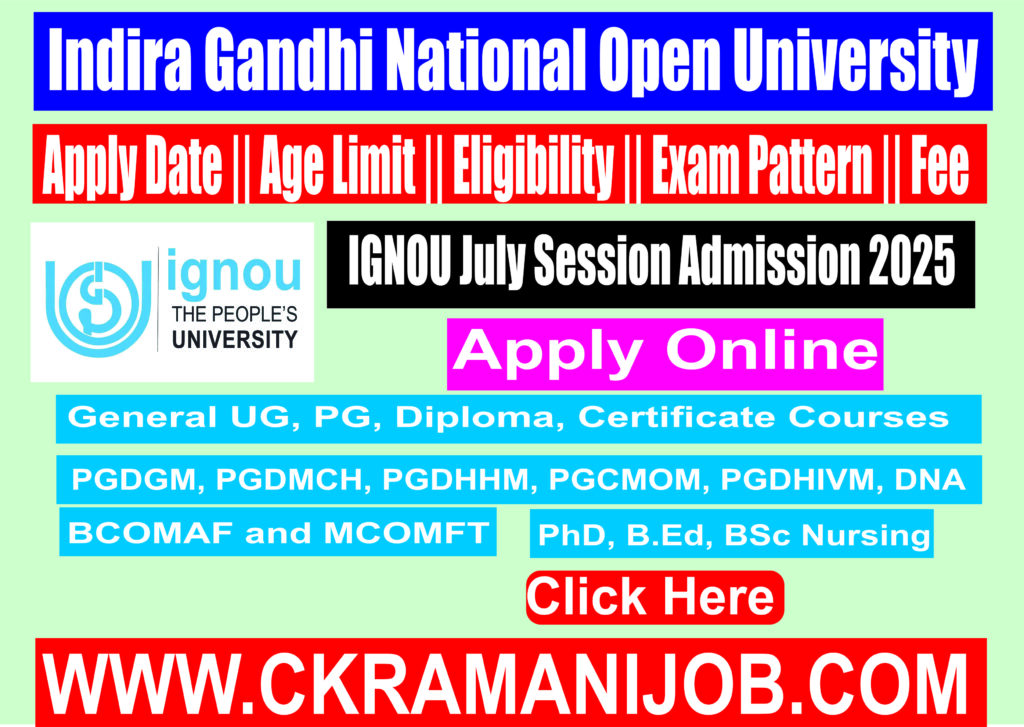 Indira Gandhi National Open University

Apply Date || Age Limit || Eligibility || Exam Pattern || Fee

ignou
THE PEOPLE'S
UNIVERSITY

IGNOU July Session Admission 2025

Apply Online

General UG, PG, Diploma, Certificate Courses

PGDGM, PGDMCH, PGDHHM, PGCMOM, PGDHIVM, DNA

BCOMAF and MCOMFT

PhD, B.Ed, BSc Nursing

Click Here

WWW.CKRAMANIJOB.COM